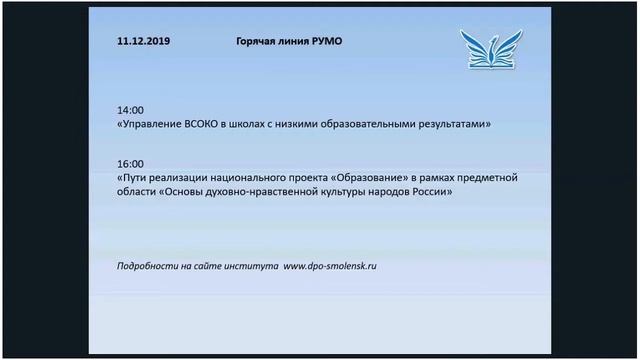 11.12.2019 Горячая линия РУМО

14:00
«Управление ВСОКО в школах с низкими образовательными результатами»

16:00
«Пути реализации национального проекта «Образование» в рамках предметной области «Основы духовно-нравственной культуры народов России»

Подробности на сайте института www.dpo-smolensk.ru